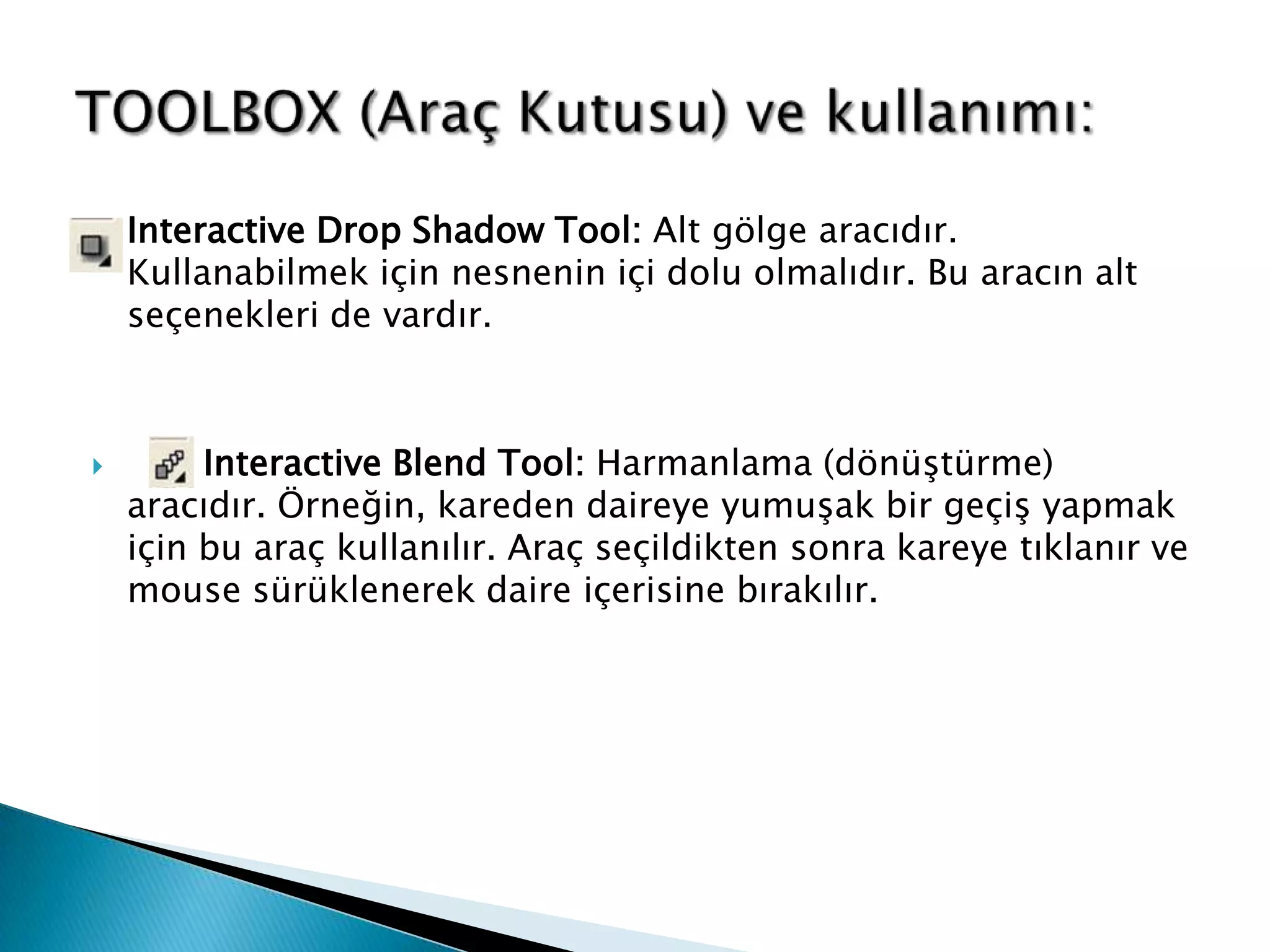 TOOLBOX (Araç Kutusu) ve kullanımı:

Interactive Drop Shadow Tool: Alt gölge aracıdır. Kullanabilmek için nesnenin içi dolu olmalıdır. Bu aracın alt seçenekleri de vardır.

Interactive Blend Tool: Harmanlama (dönüştürme) aracıdır. Örneğin, kareden daireye yumuşak bir geçiş yapmak için bu araç kullanılır. Araç seçildikten sonra kareye tıklanır ve mouse sürüklenerek daire içerisine bırakılır.